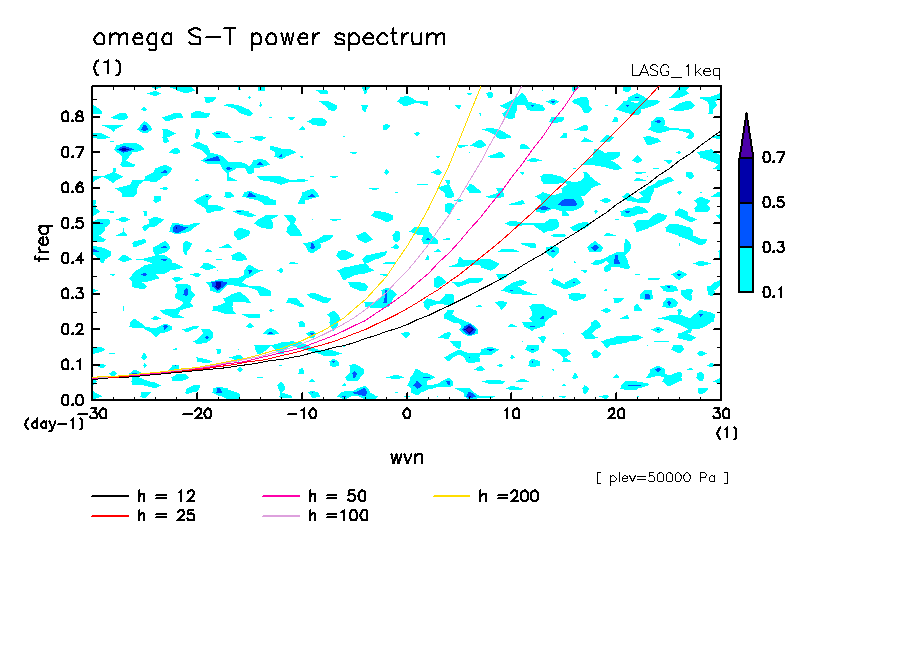 omega S-T power spectrum
(1)
LASG_1keq

freq
0.8
0.7
0.6
0.5
0.4
0.3
0.2
0.1
0.0
(day-1)
-30
-20
-10
0
10
20
30
(1)
wvn

0.7
0.5
0.3
0.1

[ plev=50000 Pa ]

h = 12
h = 25
h = 50
h =100
h =200